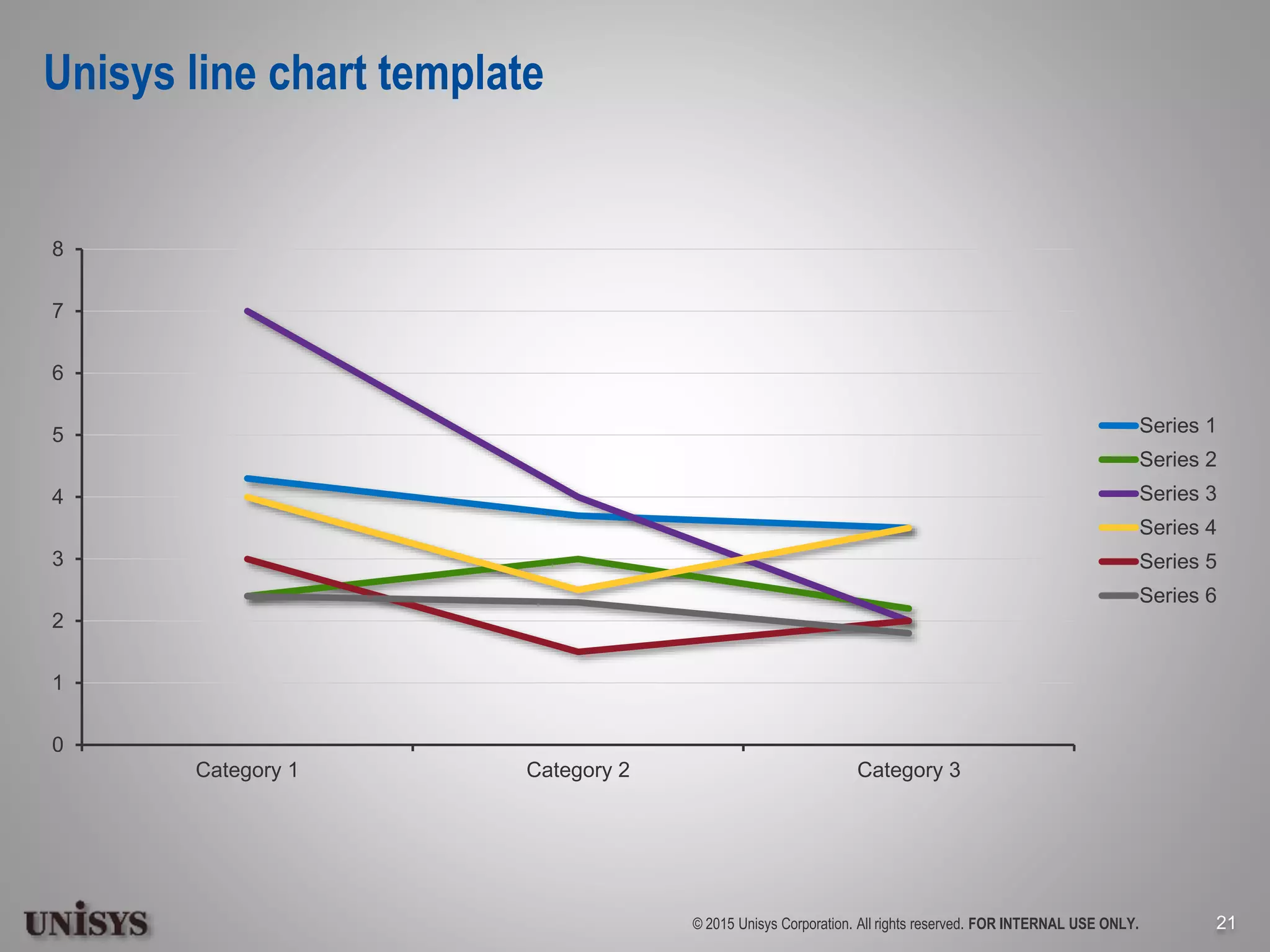 Unisys line chart template

8
7
6
5
4
3
2
1
0

Category 1
Category 2
Category 3

Series 1
Series 2
Series 3
Series 4
Series 5
Series 6

UNISYS

© 2015 Unisys Corporation. All rights reserved. FOR INTERNAL USE ONLY.

21